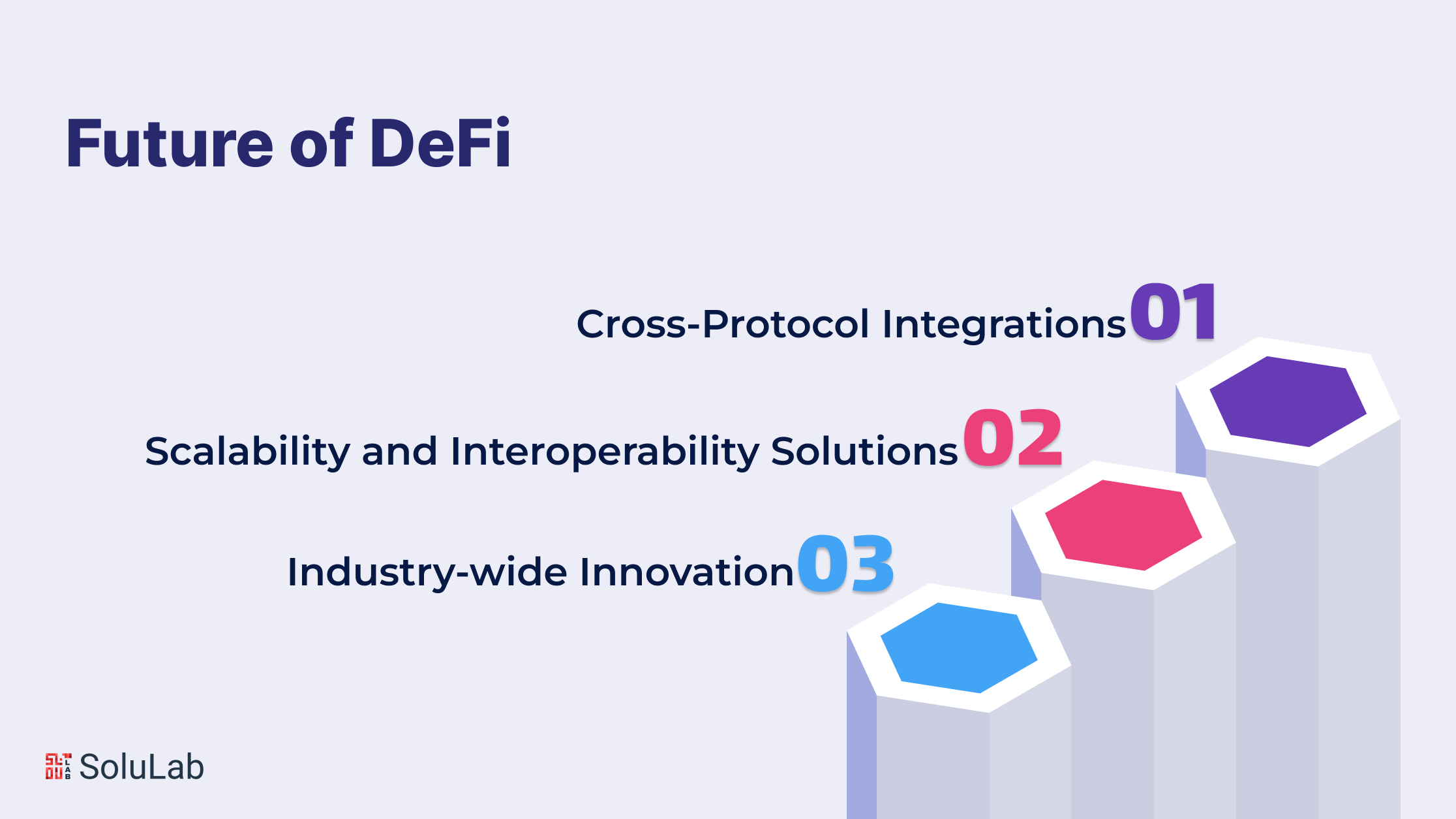 Future of DeFi

Cross-Protocol Integrations 01

Scalability and Interoperability Solutions 02

Industry-wide Innovation 03

SoluLab